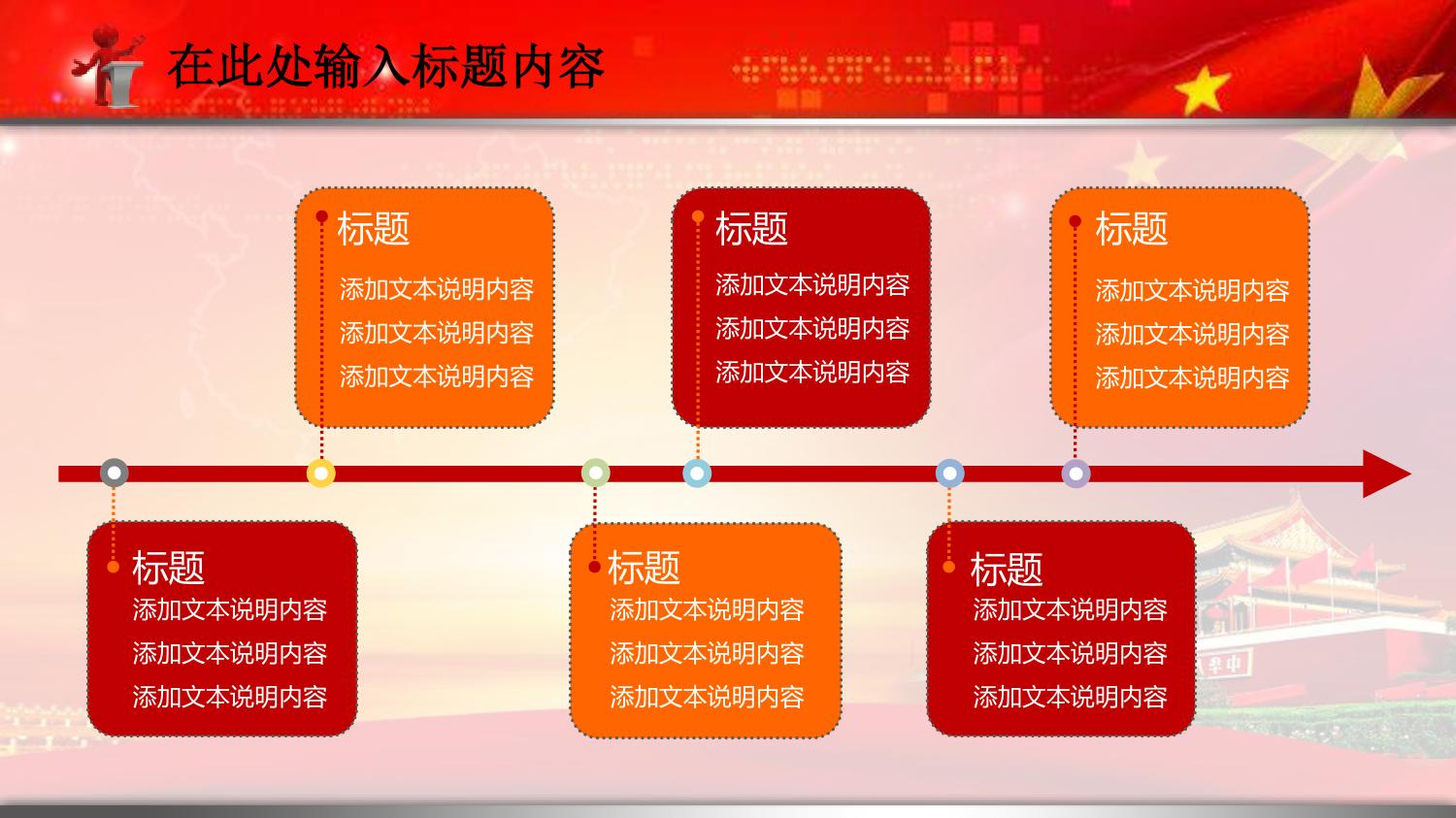 在此处输入标题内容

标题
添加文本说明内容
添加文本说明内容
添加文本说明内容

标题
添加文本说明内容
添加文本说明内容
添加文本说明内容

标题
添加文本说明内容
添加文本说明内容
添加文本说明内容

标题
添加文本说明内容
添加文本说明内容
添加文本说明内容

标题
添加文本说明内容
添加文本说明内容
添加文本说明内容

标题
添加文本说明内容
添加文本说明内容
添加文本说明内容